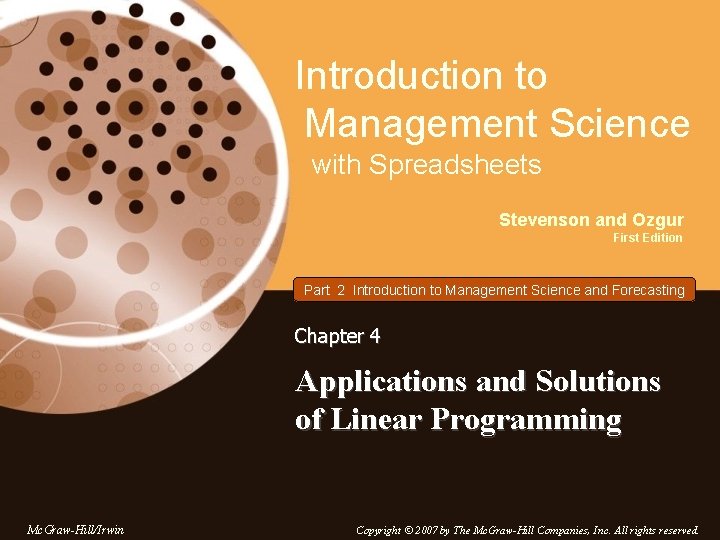 Introduction to Management Science with Spreadsheets

Stevenson and Ozgur
First Edition

Part 2 Introduction to Management Science and Forecasting

Chapter 4

Applications and Solutions of Linear Programming

McGraw-Hill/Irwin

Copyright © 2007 by The McGraw-Hill Companies, Inc. All rights reserved.